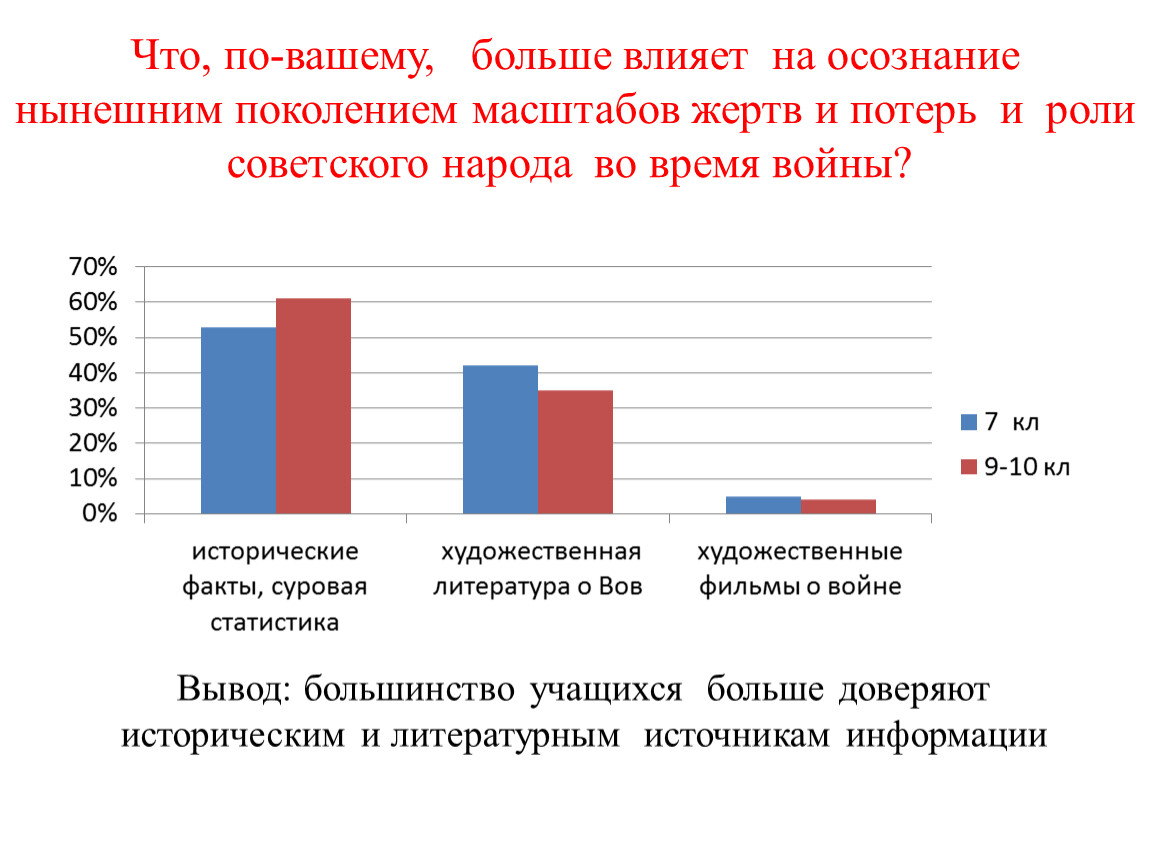 Что, по-вашему, больше влияет на осознание нынешним поколением масштабов жертв и потерь и роли советского народа во время войны?

70%
60%
50%
40%
30%
20%
10%
0%

исторические факты, суровая статистика
художественная литература о Вов
художественные фильмы о войне

7 кл
9-10 кл

Вывод: большинство учащихся больше доверяют историческим и литературным источникам информации